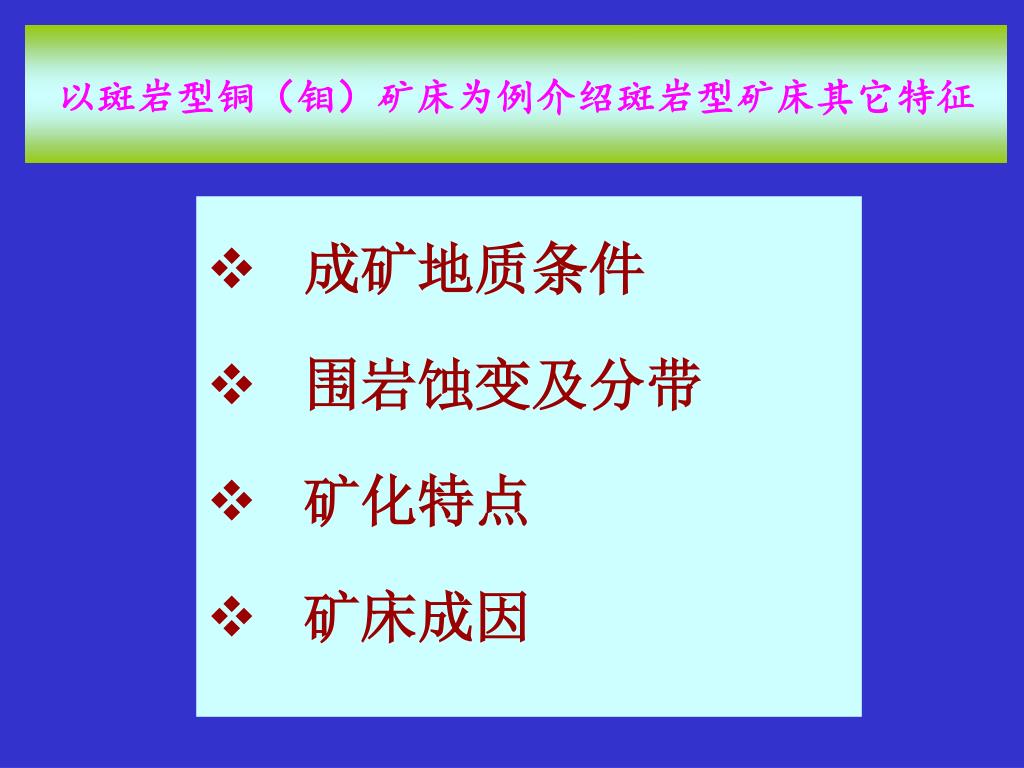 以斑岩型铜（钼）矿床为例介绍斑岩型矿床其它特征

❖ 成矿地质条件

❖ 围岩蚀变及分带

❖ 矿化特点

❖ 矿床成因